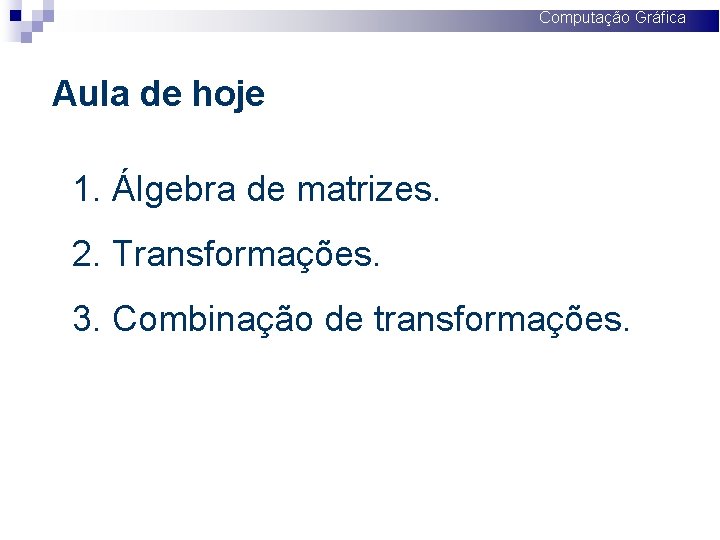 Computação Gráfica

Aula de hoje

1. Álgebra de matrizes.

2. Transformações.

3. Combinação de transformações.